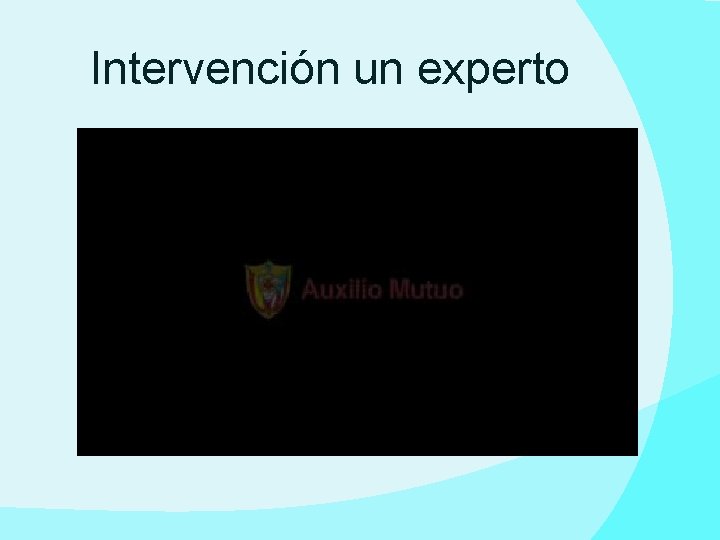 Intervención un experto

Auxilio Mutuo